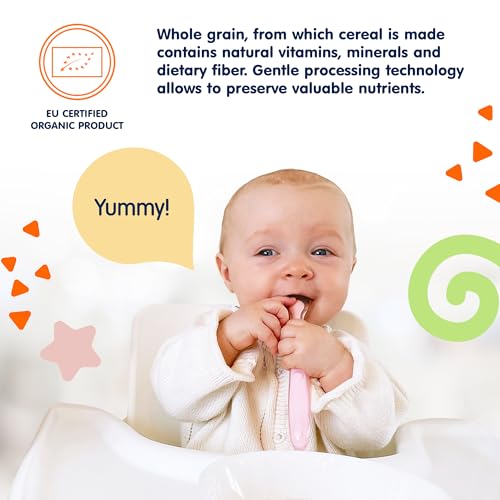 EU CERTIFIED
ORGANIC PRODUCT

Whole grain, from which cereal is made contains natural vitamins, minerals and dietary fiber. Gentle processing technology allows to preserve valuable nutrients.

Yummy!